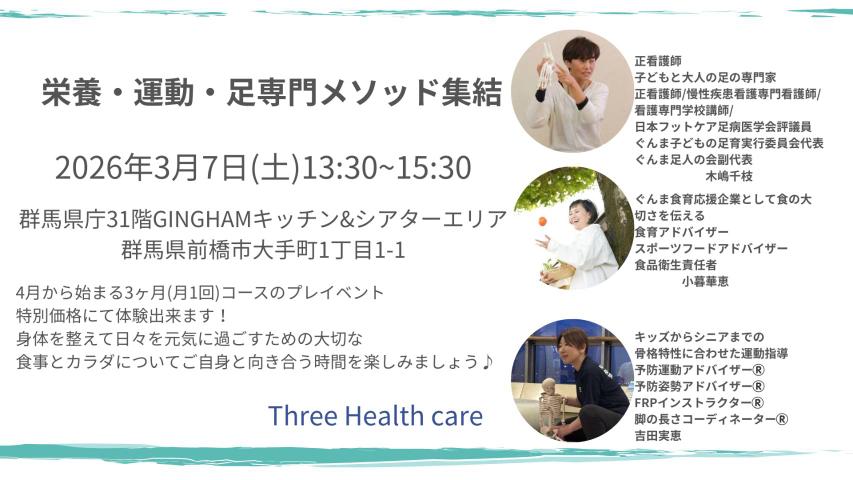 栄養・運動・足専門メソッド集結

2026年3月7日(土)13:30~15:30

群馬県庁31階GINGHAMキッチン&シアターエリア
群馬県前橋市大手町1丁目1-1

4月から始まる3ヶ月(月1回)コースのプレイベント
特別価格にて体験出来ます！
身体を整えて日々を元気に過ごすための大切な
食事とカラダについてご自身と向き合う時間を楽しみましょう♪

Three Health care

正看護師
子どもと大人の足の専門家
正看護師/慢性疾患看護専門看護師/
看護専門学校講師/
日本フットケア足病医学会評議員
ぐんま子どもの足育実行委員会代表
ぐんま足人の会副代表
木嶋千枝

ぐんま食育応援企業として食の大切さを伝える
食育アドバイザー
スポーツフードアドバイザー
食品衛生責任者
小暮華恵

キッズからシニアまでの
骨格特性に合わせた運動指導
予防運動アドバイザー®
予防姿勢アドバイザー®
FRPインストラクター®
脚の長さコーディネーター®
吉田実恵